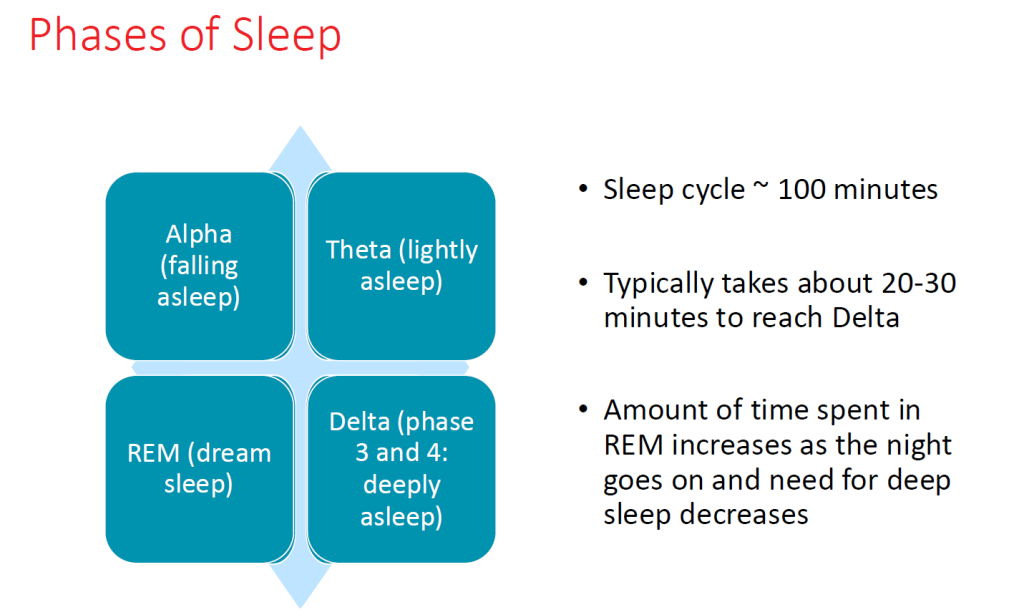 Phases of Sleep

Alpha (falling asleep)

Theta (lightly asleep)

REM (dream sleep)

Delta (phase 3 and 4: deeply asleep)

• Sleep cycle ~ 100 minutes

• Typically takes about 20-30 minutes to reach Delta

• Amount of time spent in REM increases as the night goes on and need for deep sleep decreases